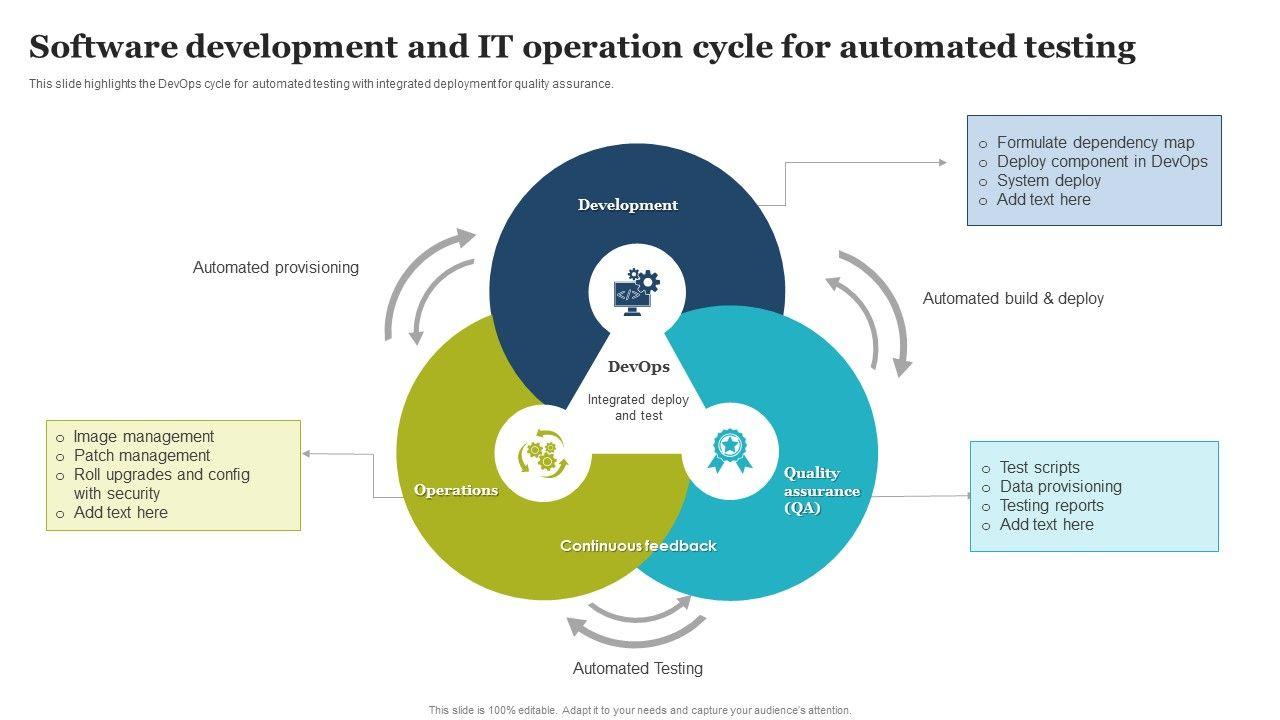 Software development and IT operation cycle for automated testing

This slide highlights the DevOps cycle for automated testing with integrated deployment for quality assurance.

o Formulate dependency map
o Deploy component in DevOps
o System deploy
o Add text here

Development

Automated provisioning

Automated build & deploy

DevOps

Integrated deploy and test

o Image management
o Patch management
o Roll upgrades and config with security
o Add text here

Operations

Quality assurance (QA)

o Test scripts
o Data provisioning
o Testing reports
o Add text here

Continuous feedback

Automated Testing

This slide is 100% editable. Adapt it to your needs and capture your audience's attention.